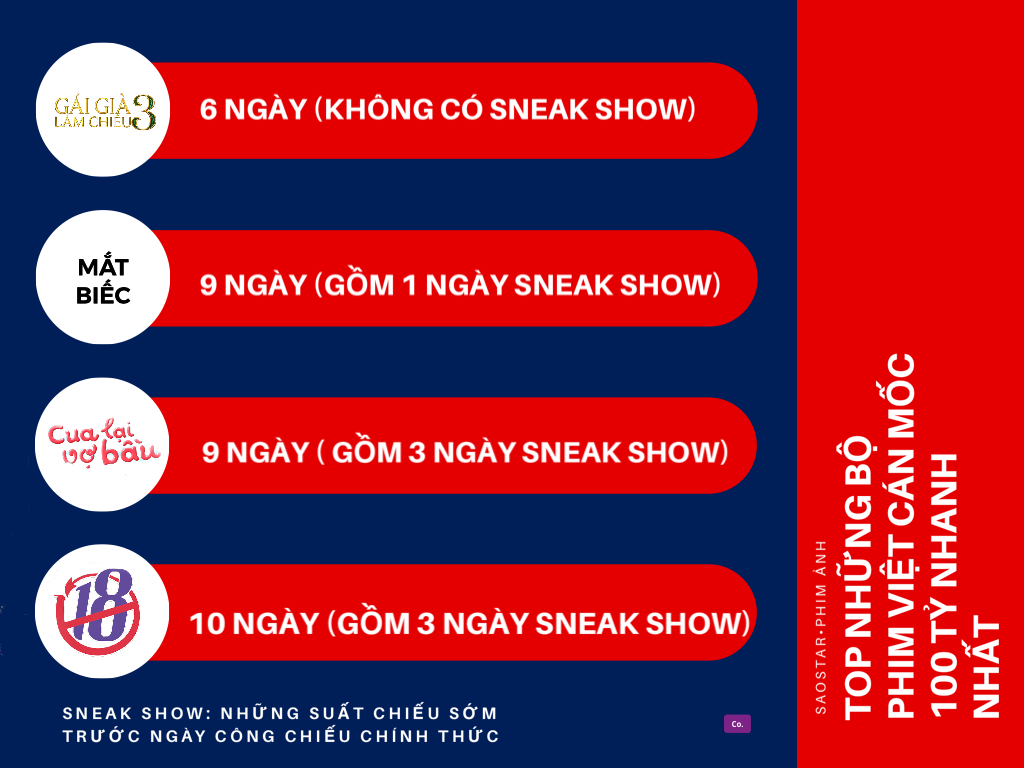 GÁI GIÀ LẮM CHIÊU 3

6 NGÀY (KHÔNG CÓ SNEAK SHOW)

MẮT BIẾC

9 NGÀY (GỒM 1 NGÀY SNEAK SHOW)

Cua lại vợ bầu

9 NGÀY ( GỒM 3 NGÀY SNEAK SHOW)

18

10 NGÀY (GỒM 3 NGÀY SNEAK SHOW)

SNEAK SHOW: NHỮNG SUẤT CHIẾU SỚM TRƯỚC NGÀY CÔNG CHIẾU CHÍNH THỨC

Co.

SAOSTAR•PHIM ẢNH

TOP NHỮNG BỘ PHIM VIỆT CÁN MỐC 100 TỶ NHANH NHẤT